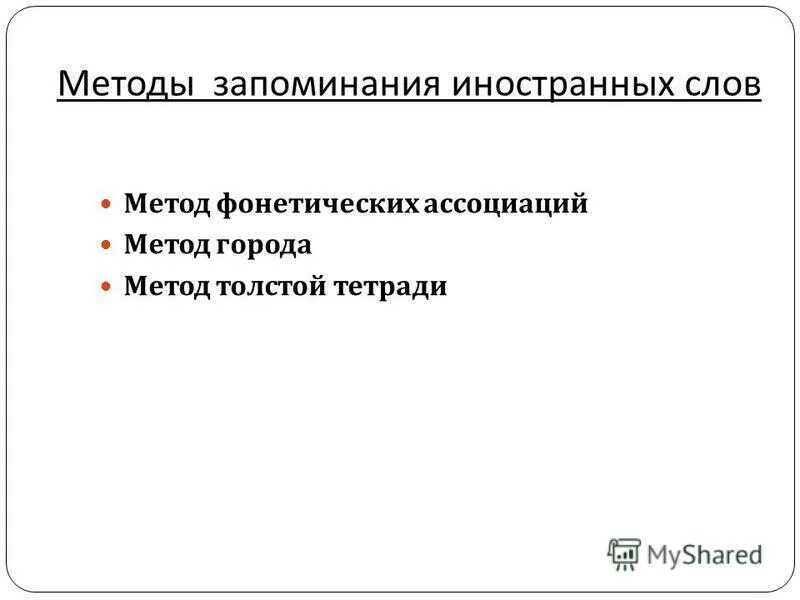 Методы запоминания иностранных слов

- Метод фонетических ассоциаций
- Метод города
- Метод толстой тетради

MyShared